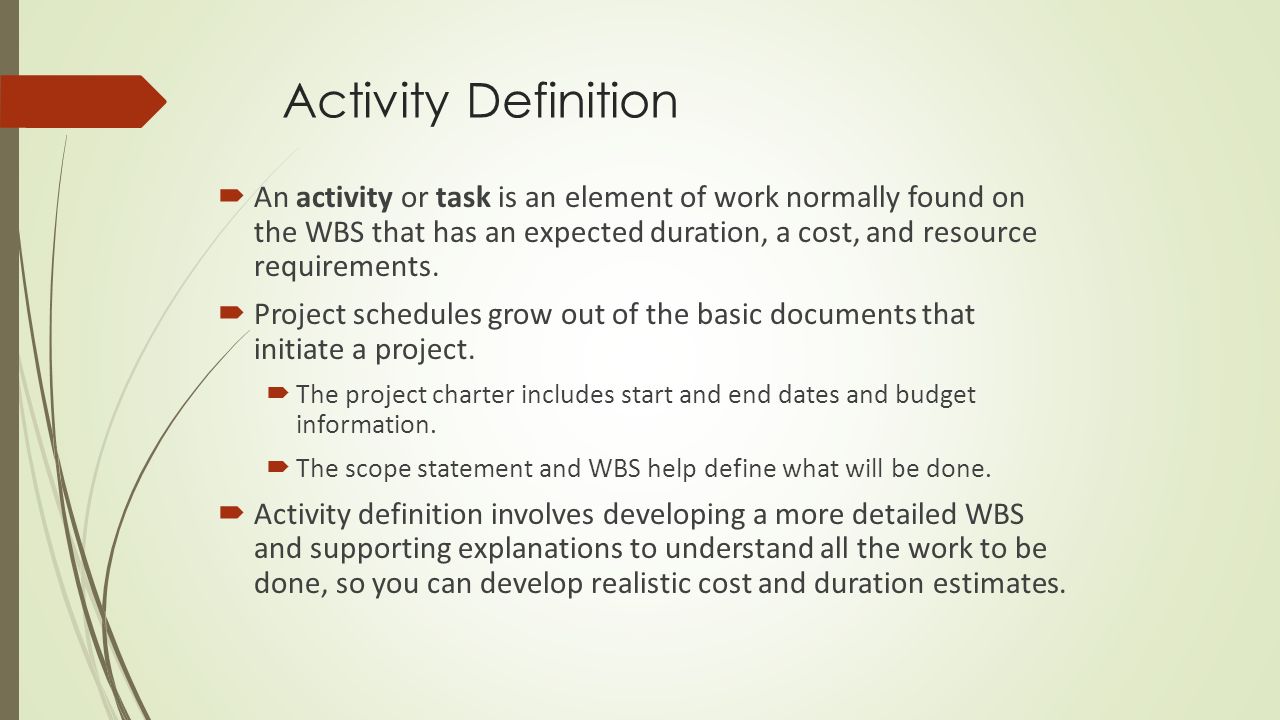 Activity Definition

An activity or task is an element of work normally found on the WBS that has an expected duration, a cost, and resource requirements.

Project schedules grow out of the basic documents that initiate a project.

The project charter includes start and end dates and budget information.

The scope statement and WBS help define what will be done.

Activity definition involves developing a more detailed WBS and supporting explanations to understand all the work to be done, so you can develop realistic cost and duration estimates.